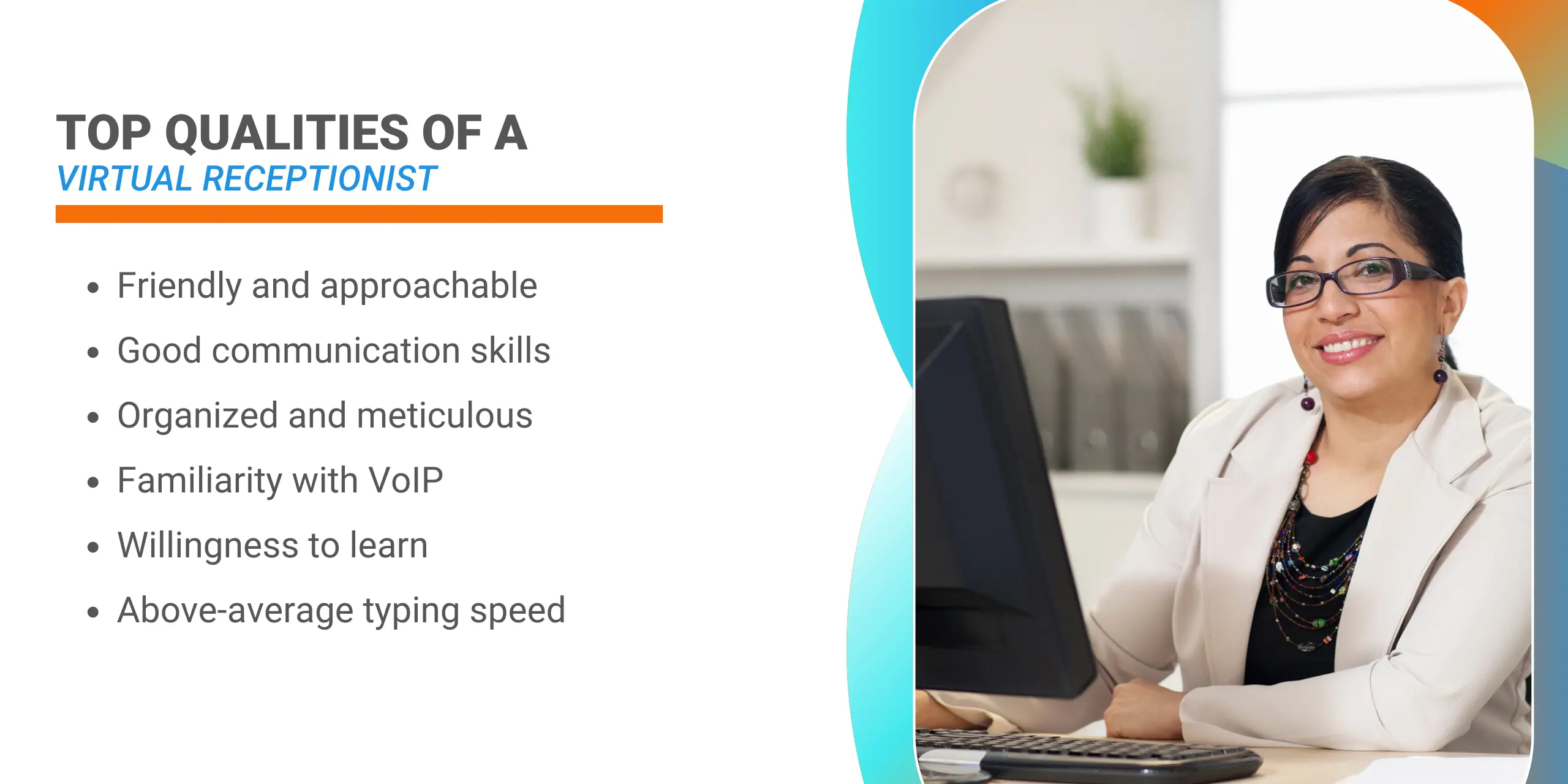 TOP QUALITIES OF A
VIRTUAL RECEPTIONIST

- Friendly and approachable
- Good communication skills
- Organized and meticulous
- Familiarity with VoIP
- Willingness to learn
- Above-average typing speed